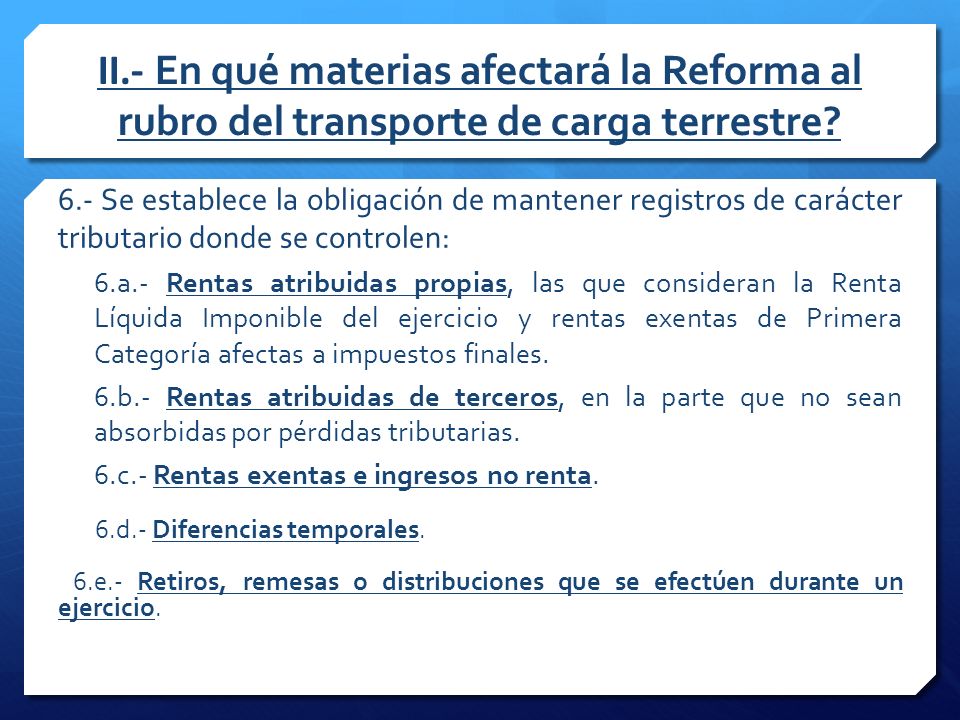 II.- En qué materias afectará la Reforma al rubro del transporte de carga terrestre?

6.- Se establece la obligación de mantener registros de carácter tributario donde se controlen:

6.a.- Rentas atribuidas propias, las que consideran la Renta Líquida Imponible del ejercicio y rentas exentas de Primera Categoría afectas a impuestos finales.

6.b.- Rentas atribuidas de terceros, en la parte que no sean absorbidas por pérdidas tributarias.

6.c.- Rentas exentas e ingresos no renta.

6.d.- Diferencias temporales.

6.e.- Retiros, remesas o distribuciones que se efectúen durante un ejercicio.